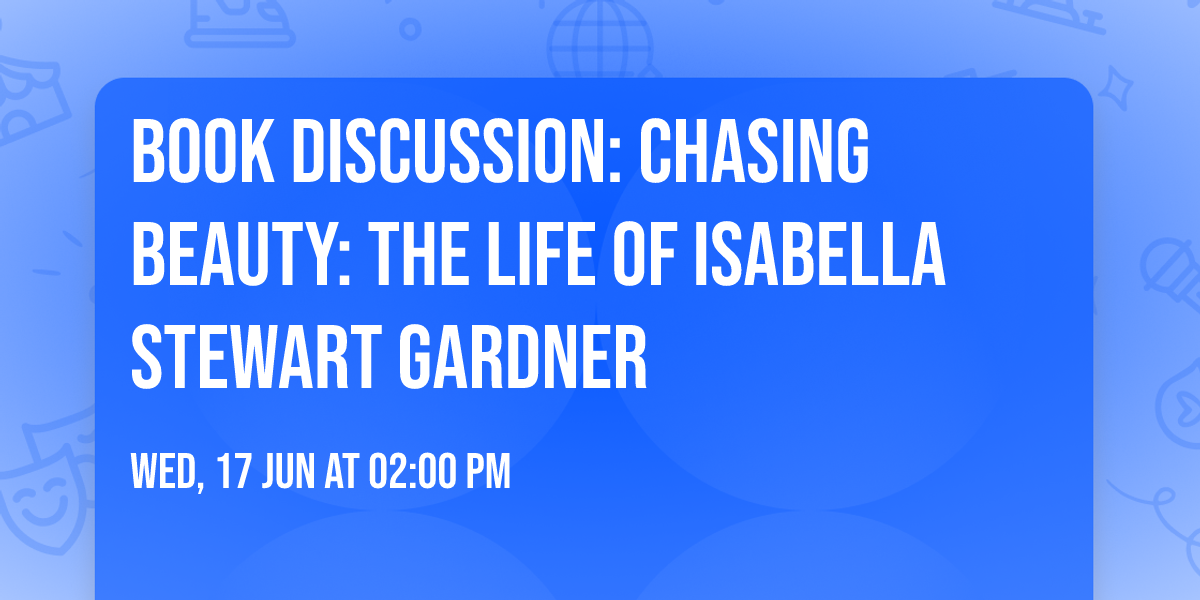 BOOK DISCUSSION: CHASING BEAUTY: THE LIFE OF ISABELLA STEWART GARDNER

WED, 17 JUN AT 02:00 PM